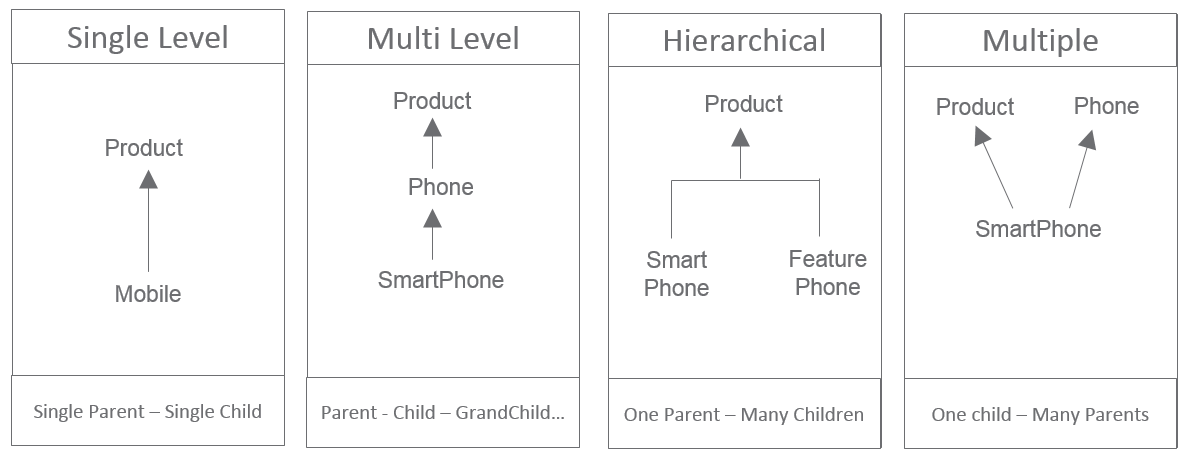 Single Level

Product

Mobile

Single Parent – Single Child

Multi Level

Product

Phone

SmartPhone

Parent - Child – GrandChild...

Hierarchical

Product

Smart Phone

Feature Phone

One Parent – Many Children

Multiple

Product

Phone

SmartPhone

One child – Many Parents